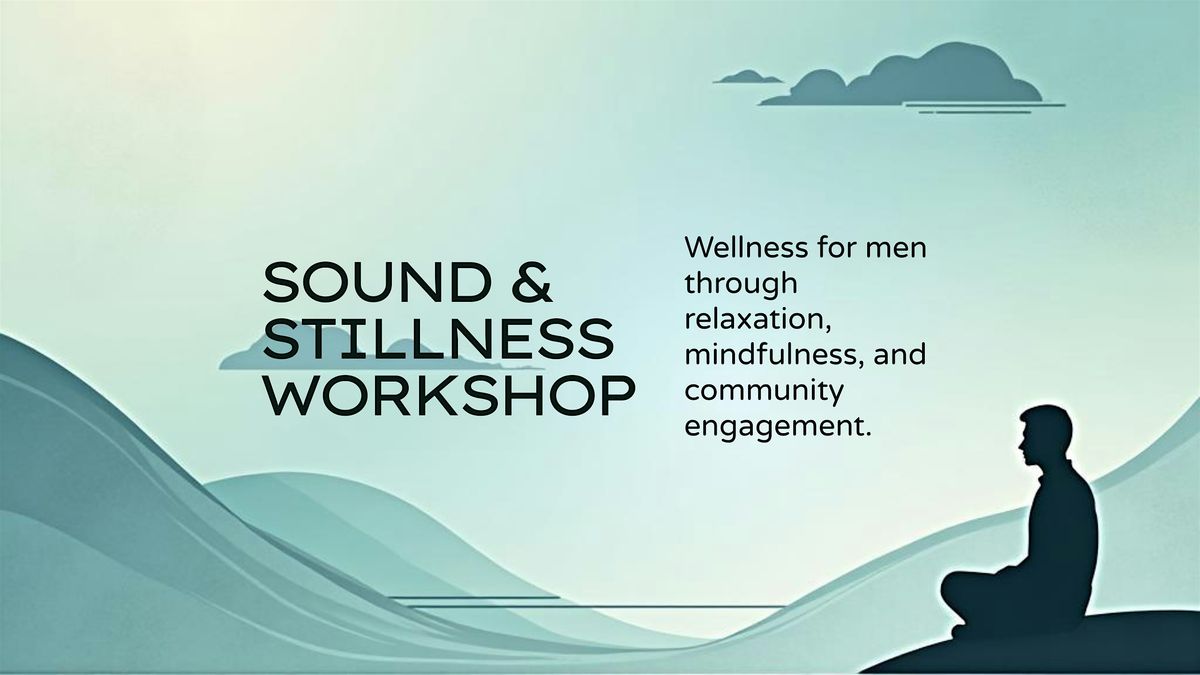 SOUND & STILLNESS WORKSHOP

Wellness for men through relaxation, mindfulness, and community engagement.